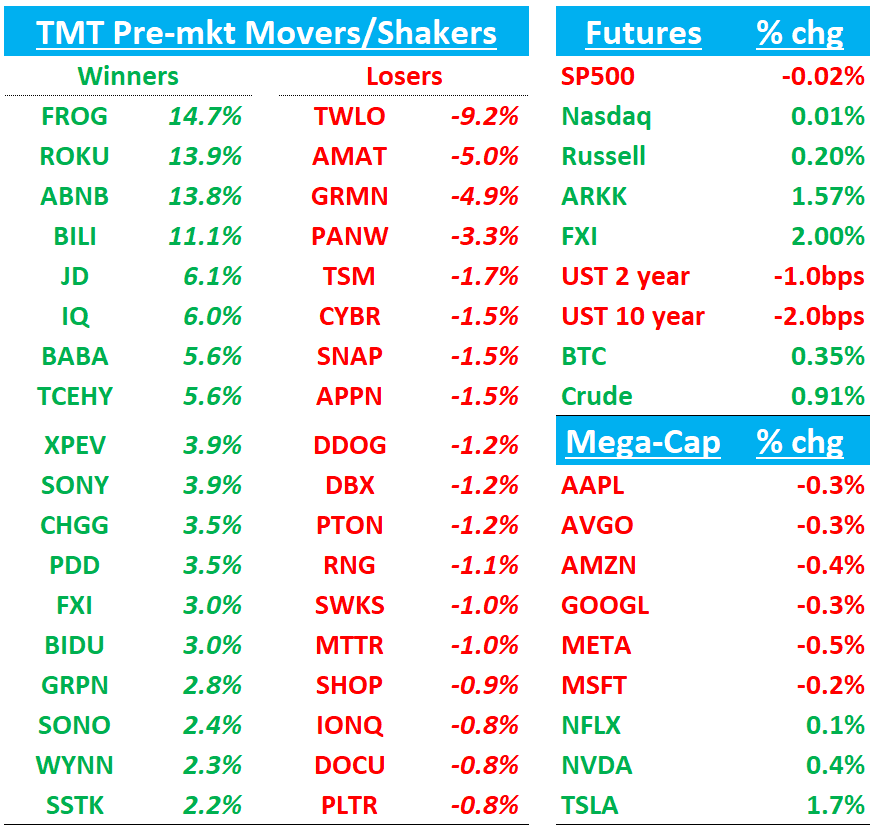 TMT Pre-mkt Movers/Shakers

| Winners | | Losers | |
|---|---|---|---|
| FROG | 14.7% | TWLO | -9.2% |
| ROKU | 13.9% | AMAT | -5.0% |
| ABNB | 13.8% | GRMN | -4.9% |
| BILI | 11.1% | PANW | -3.3% |
| JD | 6.1% | TSM | -1.7% |
| IQ | 6.0% | CYBR | -1.5% |
| BABA | 5.6% | SNAP | -1.5% |
| TCEHY | 5.6% | APPN | -1.5% |
| XPEV | 3.9% | DDOG | -1.2% |
| SONY | 3.9% | DBX | -1.2% |
| CHGG | 3.5% | PTON | -1.2% |
| PDD | 3.5% | RNG | -1.1% |
| FXI | 3.0% | SWKS | -1.0% |
| BIDU | 3.0% | MTTR | -1.0% |
| GRPN | 2.8% | SHOP | -0.9% |
| SONO | 2.4% | IONQ | -0.8% |
| WYNN | 2.3% | DOCU | -0.8% |
| SSTK | 2.2% | PLTR | -0.8% |

| Futures | % chg |
|---|---|
| SP500 | -0.02% |
| Nasdaq | 0.01% |
| Russell | 0.20% |
| ARKK | 1.57% |
| FXI | 2.00% |
| UST 2 year | -1.0bps |
| UST 10 year | -2.0bps |
| BTC | 0.35% |
| Crude | 0.91% |

| Mega-Cap | % chg |
|---|---|
| AAPL | -0.3% |
| AVGO | -0.3% |
| AMZN | -0.4% |
| GOOGL | -0.3% |
| META | -0.5% |
| MSFT | -0.2% |
| NFLX | 0.1% |
| NVDA | 0.4% |
| TSLA | 1.7% |